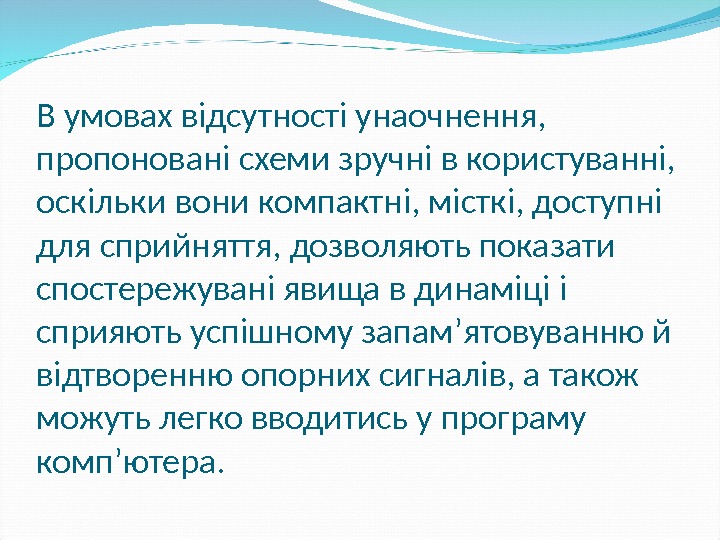 В умовах відсутності унаочнення, пропоновані схеми зручні в користуванні, оскільки вони компактні, місткі, доступні для сприйняття, дозволяють показати спостережувані явища в динаміці і сприяють успішному запам’ятовуванню й відтворенню опорних сигналів, а також можуть легко вводитись у програму комп’ютера.